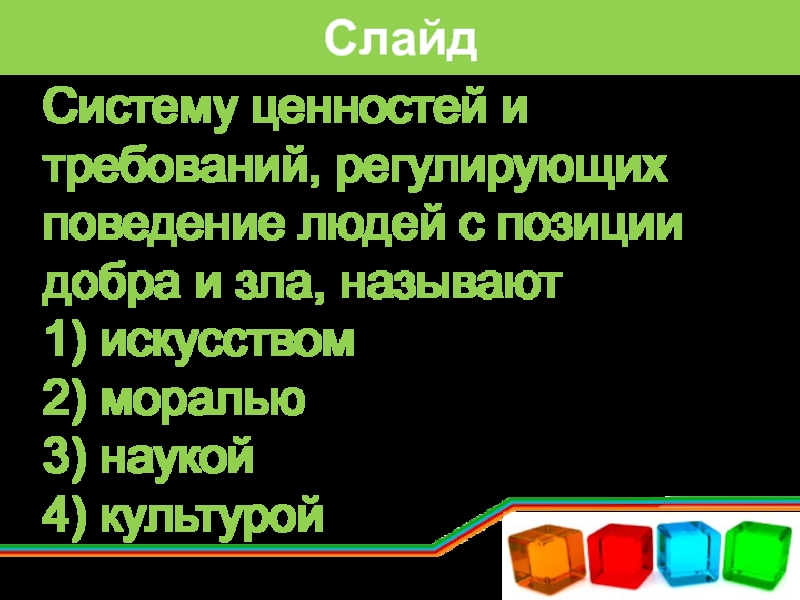 Слайд

Систему ценностей и требований, регулирующих поведение людей с позиции добра и зла, называют
1) искусством
2) моралью
3) наукой
4) культурой